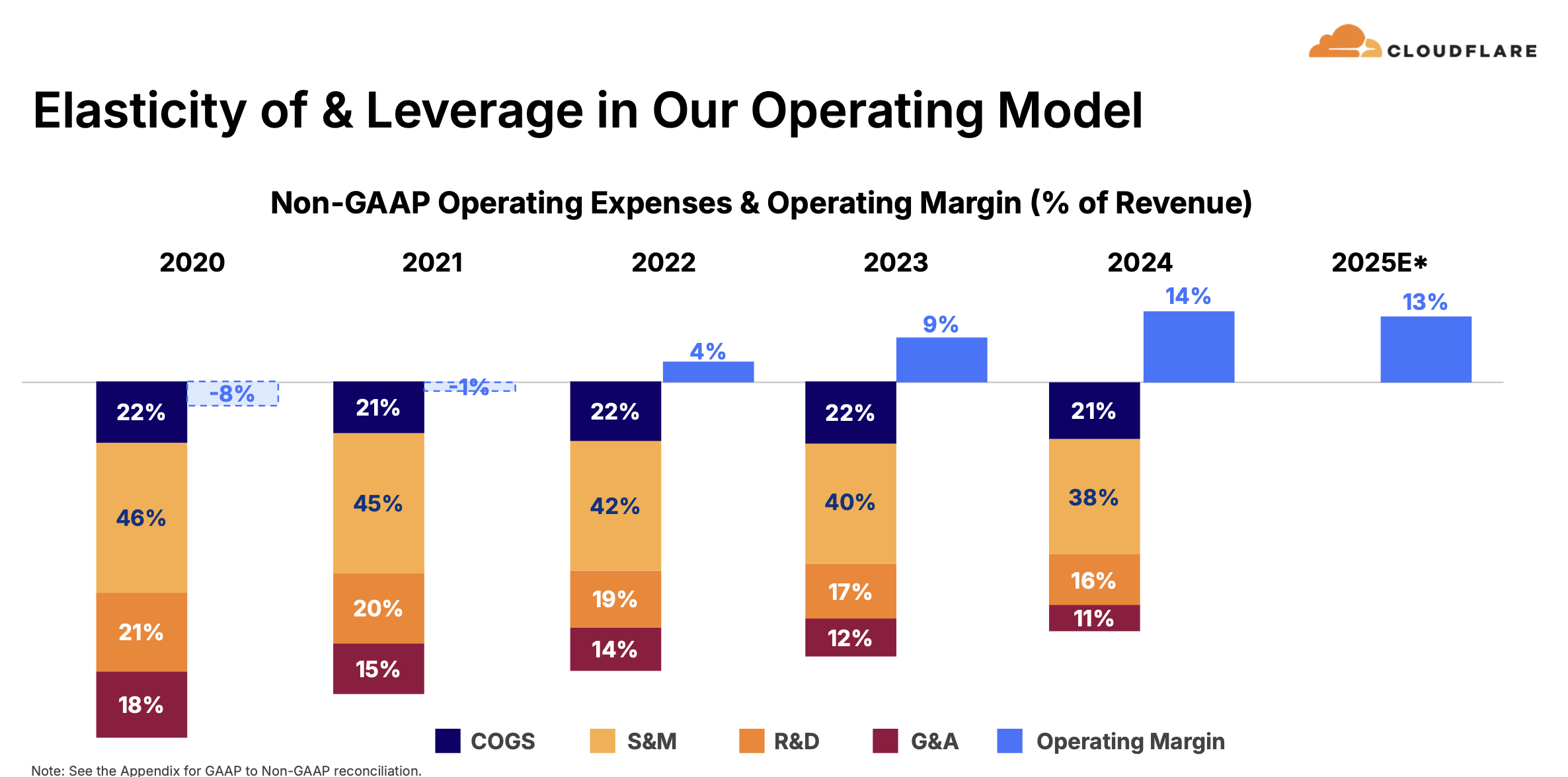 CLOUDFLARE

Elasticity of & Leverage in Our Operating Model

Non-GAAP Operating Expenses & Operating Margin (% of Revenue)

2020

-8%

22%

46%

21%

18%

2021

-1%

21%

45%

20%

15%

2022

4%

22%

42%

19%

14%

2023

9%

22%

40%

17%

12%

2024

14%

21%

38%

16%

11%

2025E*

13%

COGS S&M R&D G&A Operating Margin

Note: See the Appendix for GAAP to Non-GAAP reconciliation.